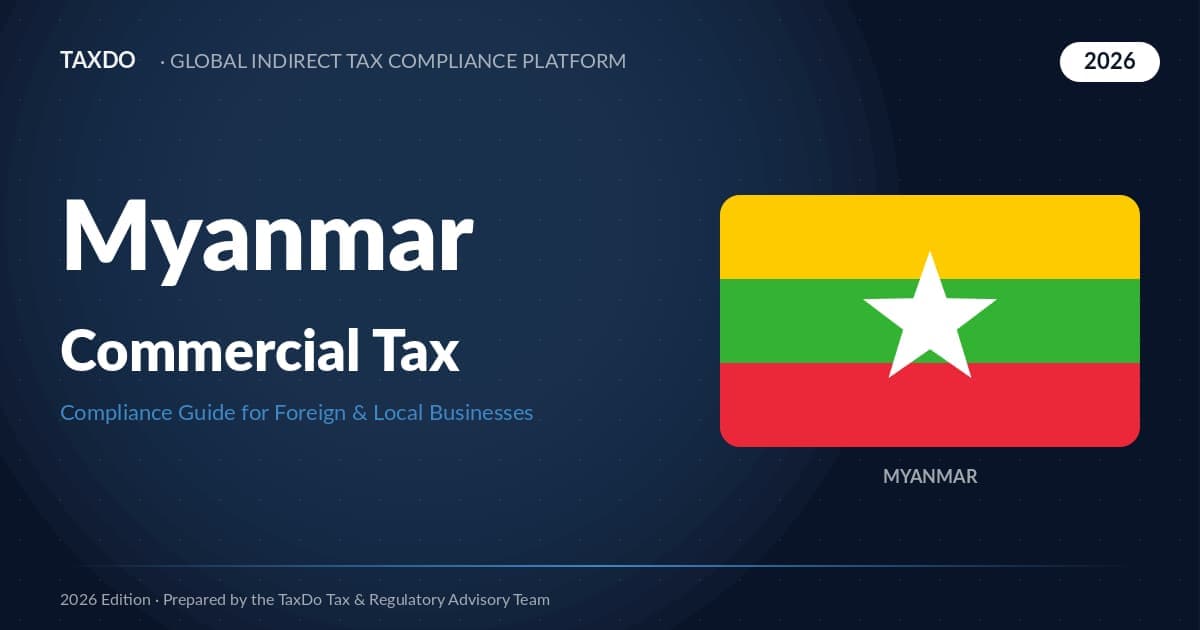 TAXDO · GLOBAL INDIRECT TAX COMPLIANCE PLATFORM

2026

Myanmar

Commercial Tax

Compliance Guide for Foreign & Local Businesses

MYANMAR

2026 Edition · Prepared by the TaxDo Tax & Regulatory Advisory Team